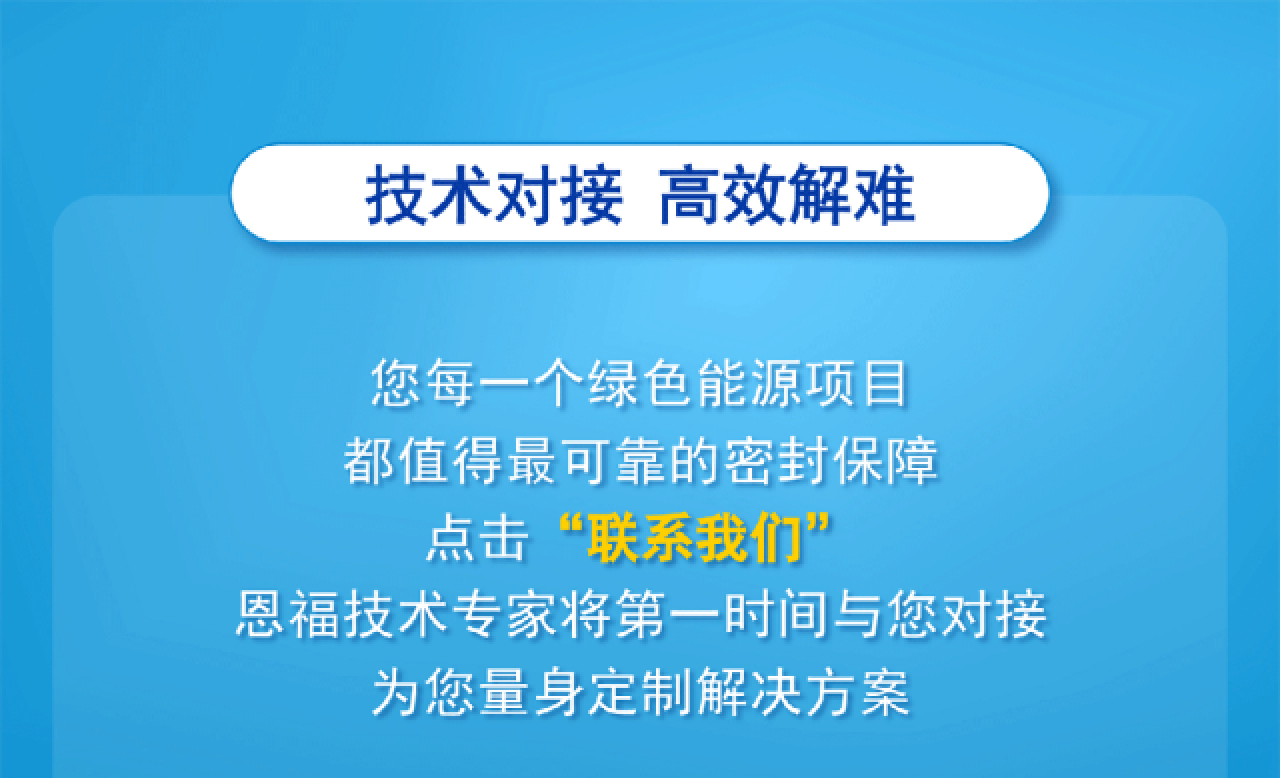 技术对接 高效解难

您每一个绿色能源项目
都值得最可靠的密封保障
点击“联系我们”
恩福技术专家将第一时间与您对接
为您量身定制解决方案